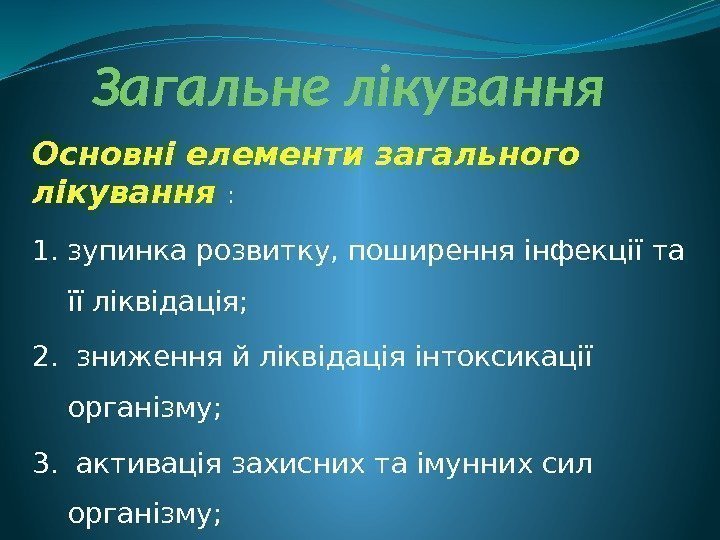 Загальне лікування

Основні елементи загального лікування :

1. зупинка розвитку, поширення інфекції та її ліквідація;
2. зниження й ліквідація інтоксикації організму;
3. активація захисних та імунних сил організму;